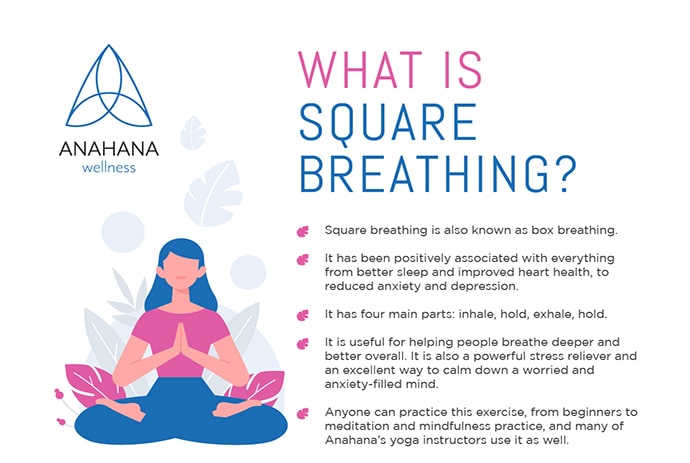 ANAHANA
wellness

WHAT IS SQUARE BREATHING?

Square breathing is also known as box breathing.

It has been positively associated with everything from better sleep and improved heart health, to reduced anxiety and depression.

It has four main parts: inhale, hold, exhale, hold.

It is useful for helping people breathe deeper and better overall. It is also a powerful stress reliever and an excellent way to calm down a worried and anxiety-filled mind.

Anyone can practice this exercise, from beginners to meditation and mindfulness practice, and many of Anahana's yoga instructors use it as well.